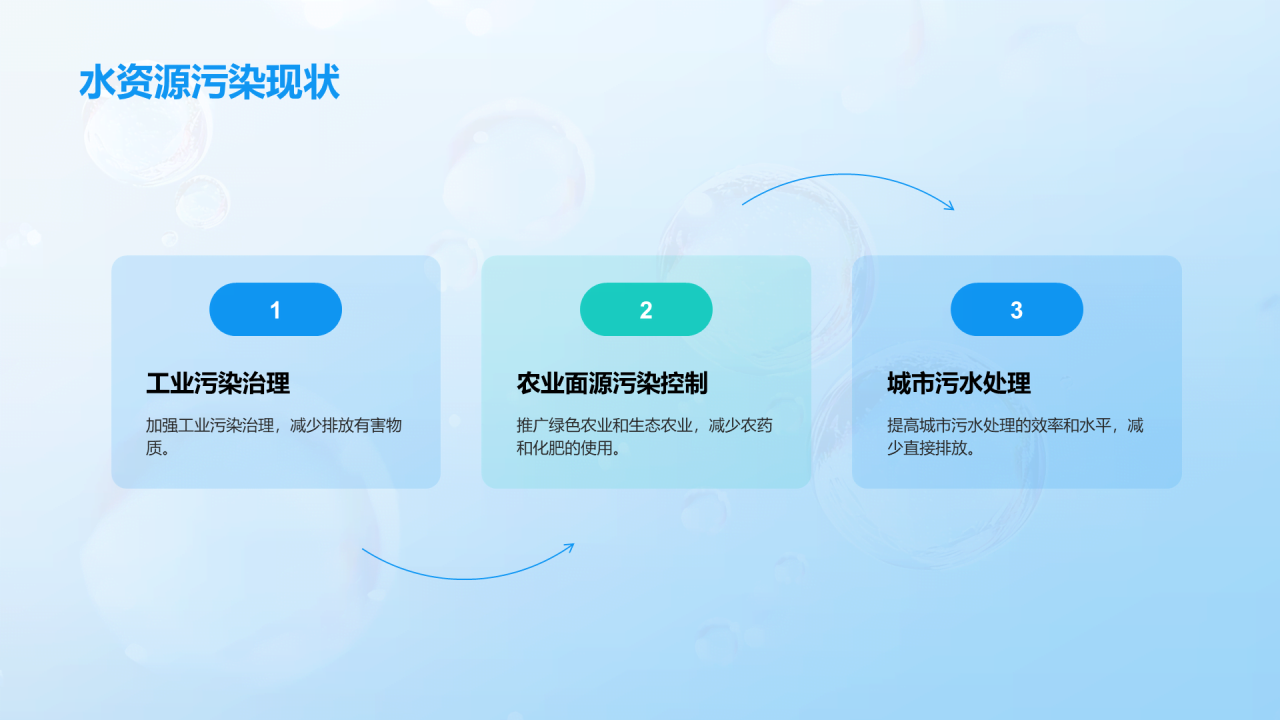 水资源污染现状

1

工业污染治理

加强工业污染治理，减少排放有害物质。

2

农业面源污染控制

推广绿色农业和生态农业，减少农药和化肥的使用。

3

城市污水处理

提高城市污水处理的效率和水平，减少直接排放。